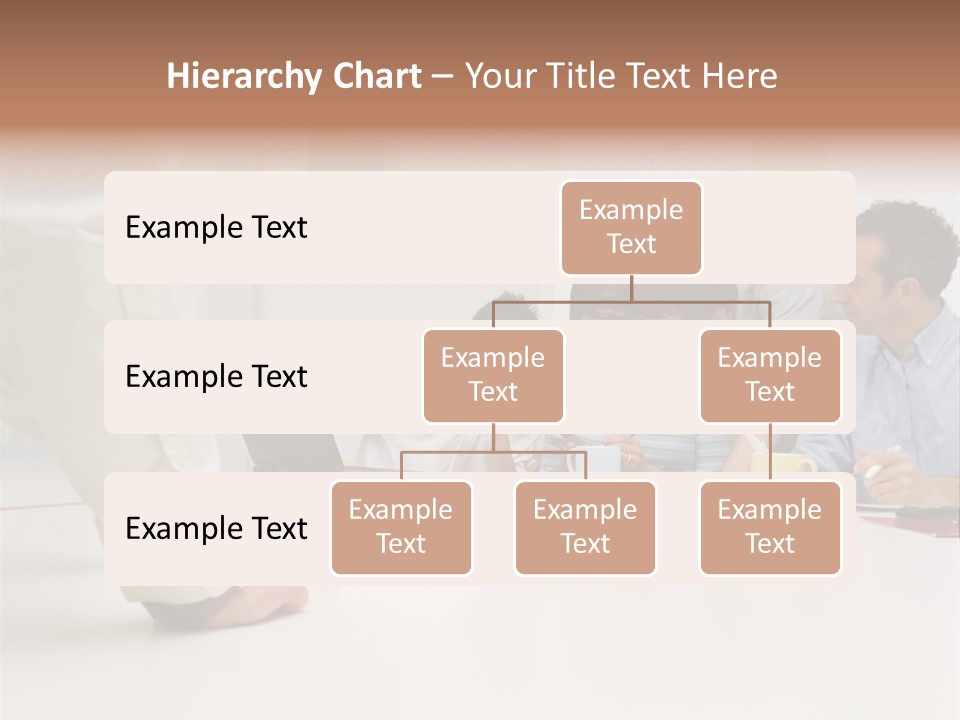 Hierarchy Chart – Your Title Text Here

Example Text

Example Text

Example Text

Example Text

Example Text

Example Text

Example Text

Example Text

Example Text